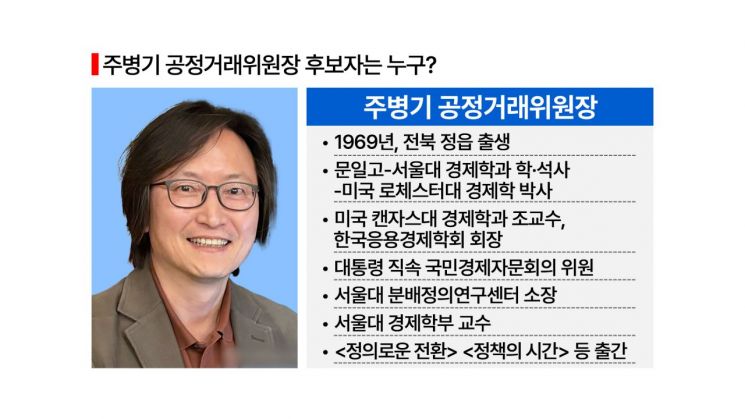 주병기 공정거래위원장 후보자는 누구?

주병기 공정거래위원장

• 1969년, 전북 정읍 출생
• 문일고-서울대 경제학과 학·석사 -미국 로체스터대 경제학 박사
• 미국 캔자스대 경제학과 조교수, 한국응용경제학회 회장
• 대통령 직속 국민경제자문회의 위원
• 서울대 분배정의연구센터 소장
• 서울대 경제학부 교수
• <정의로운 전환> <정책의 시간> 등 출간